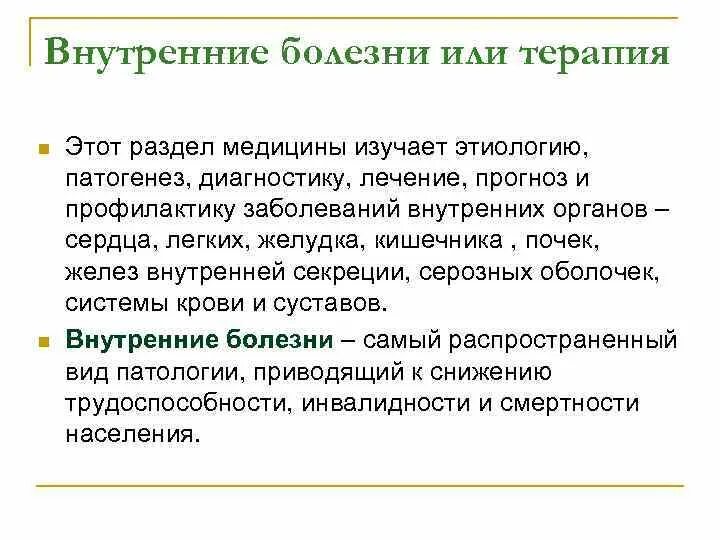 Внутренние болезни или терапия

Этот раздел медицины изучает этиологию, патогенез, диагностику, лечение, прогноз и профилактику заболеваний внутренних органов – сердца, легких, желудка, кишечника , почек, желез внутренней секреции, серозных оболочек, системы крови и суставов.

Внутренние болезни – самый распространенный вид патологии, приводящий к снижению трудоспособности, инвалидности и смертности населения.